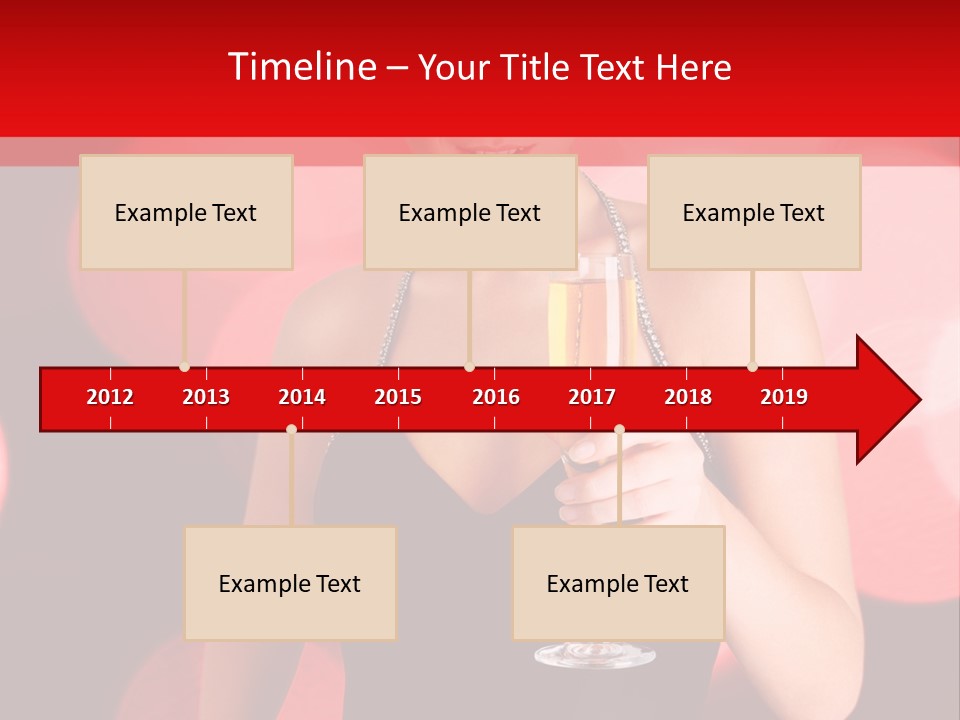 Timeline – Your Title Text Here

Example Text

Example Text

Example Text

2012 2013 2014 2015 2016 2017 2018 2019

Example Text

Example Text